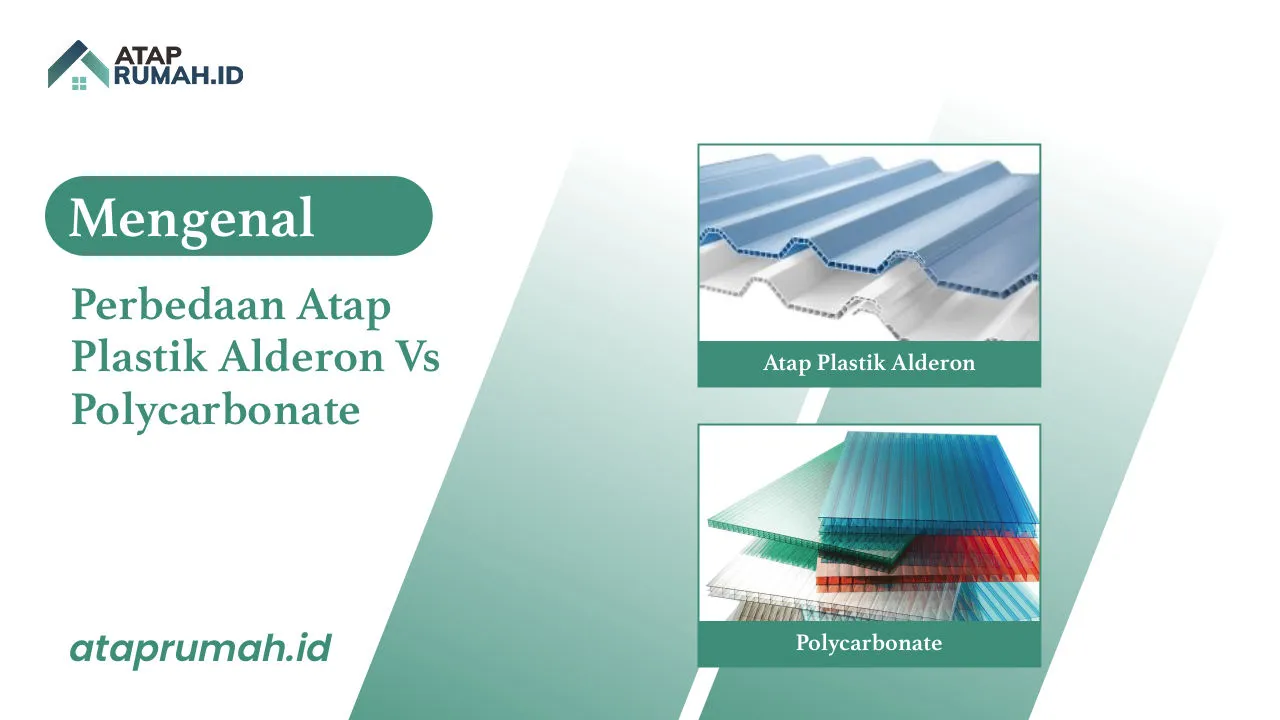 ATAP RUMAH.ID

Mengenal

Perbedaan Atap Plastik Alderon Vs Polycarbonate

Atap Plastik Alderon

Polycarbonate

ataprumah.id